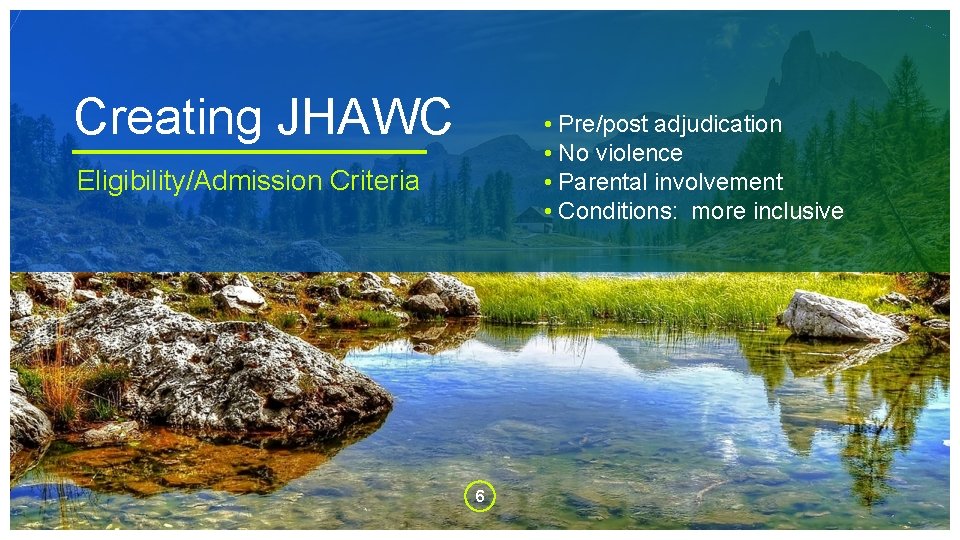 Creating JHAWC

Eligibility/Admission Criteria

• Pre/post adjudication
• No violence
• Parental involvement
• Conditions: more inclusive

6